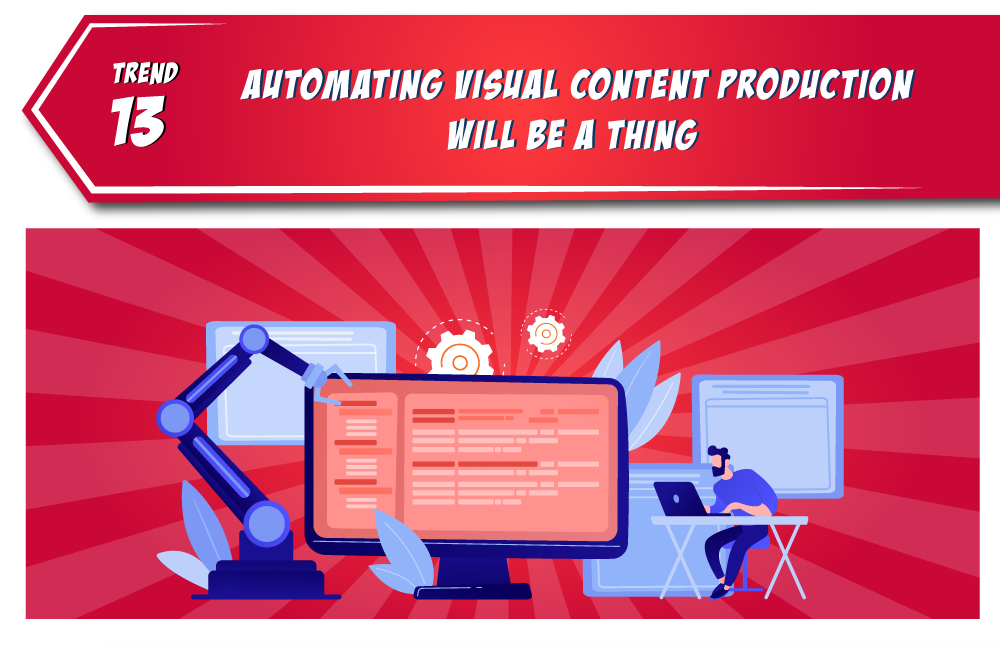 TREND
13

AUTOMATING VISUAL CONTENT PRODUCTION WILL BE A THING